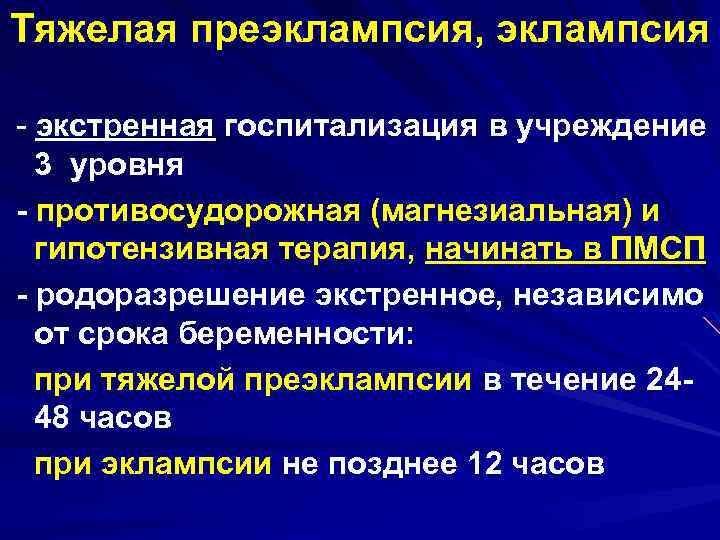 Тяжелая преэклампсия, эклампсия

- экстренная госпитализация в учреждение 3 уровня

- противосудорожная (магнезиальная) и гипотензивная терапия, начинать в ПМСП

- родоразрешение экстренное, независимо от срока беременности:

при тяжелой преэклампсии в течение 24-48 часов

при эклампсии не позднее 12 часов